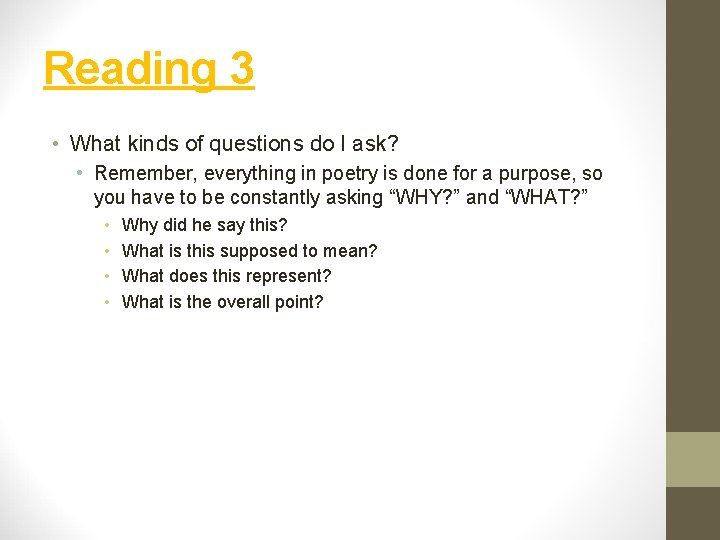 Reading 3

• What kinds of questions do I ask?
  • Remember, everything in poetry is done for a purpose, so you have to be constantly asking “WHY?” and “WHAT?”
    • Why did he say this?
    • What is this supposed to mean?
    • What does this represent?
    • What is the overall point?